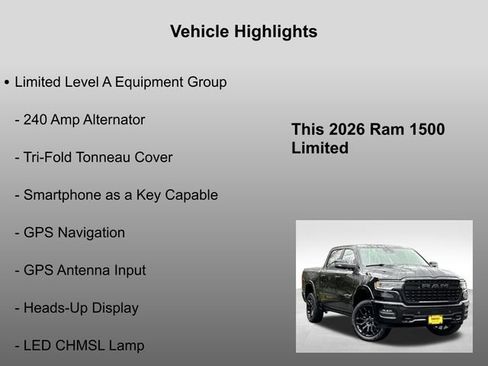 Vehicle Highlights

• Limited Level A Equipment Group

- 240 Amp Alternator

- Tri-Fold Tonneau Cover

- Smartphone as a Key Capable

- GPS Navigation

- GPS Antenna Input

- Heads-Up Display

- LED CHMSL Lamp

This 2026 Ram 1500 Limited

RAM